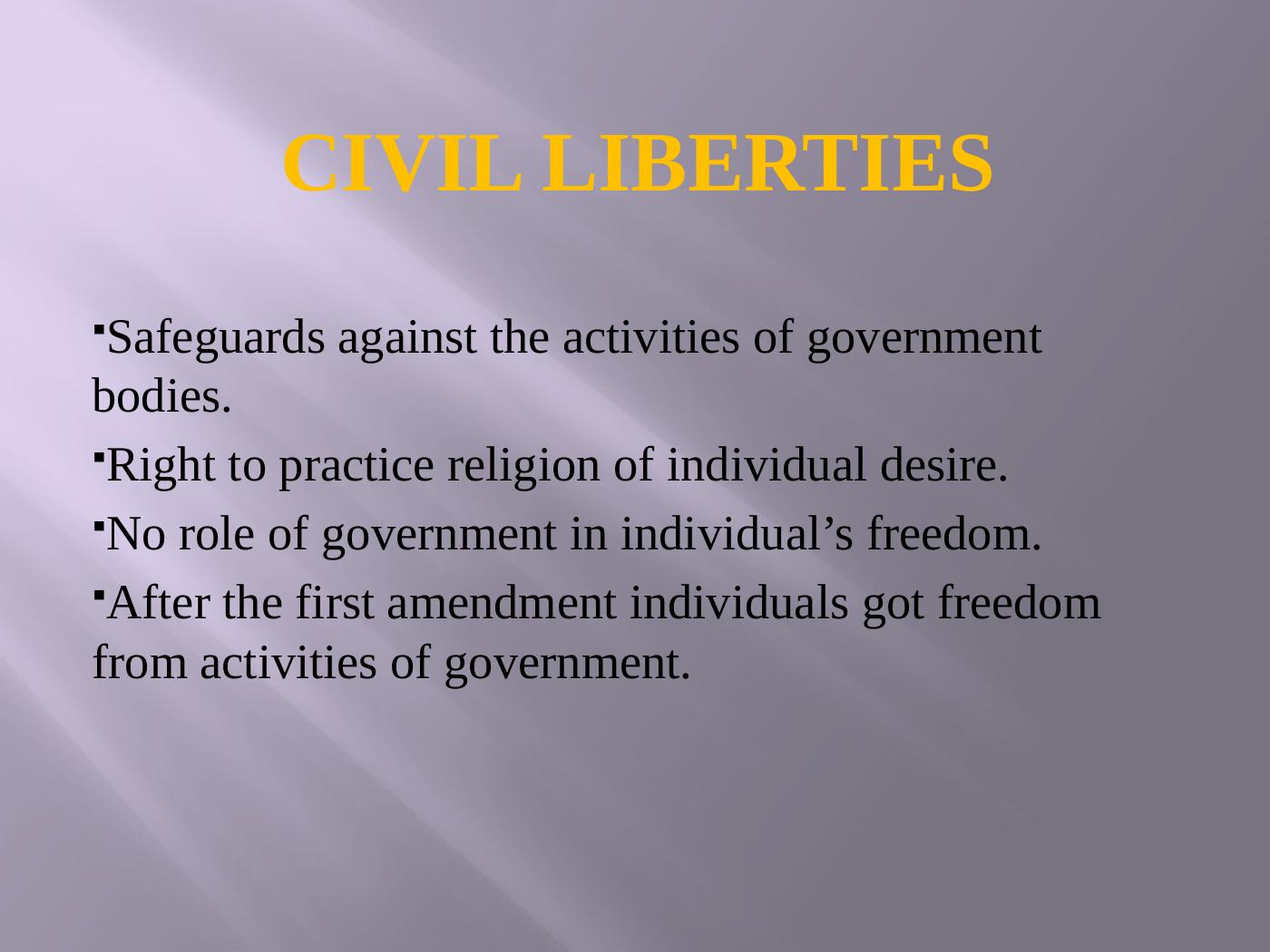 CIVIL LIBERTIES

▪Safeguards against the activities of government bodies.

▪Right to practice religion of individual desire.

▪No role of government in individual’s freedom.

▪After the first amendment individuals got freedom from activities of government.